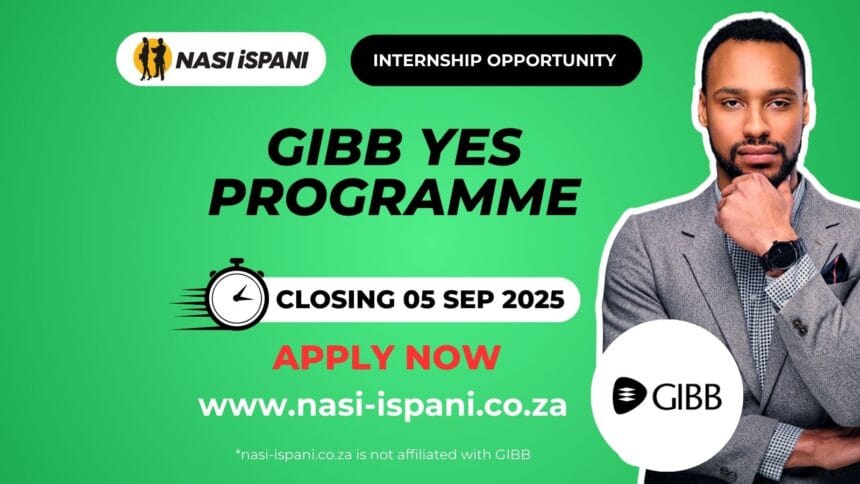 NASI iSPANI

INTERNSHIP OPPORTUNITY

GIBB YES PROGRAMME

CLOSING 05 SEP 2025

APPLY NOW

www.nasi-ispani.co.za

*nasi-ispani.co.za is not affiliated with GIBB

GIBB